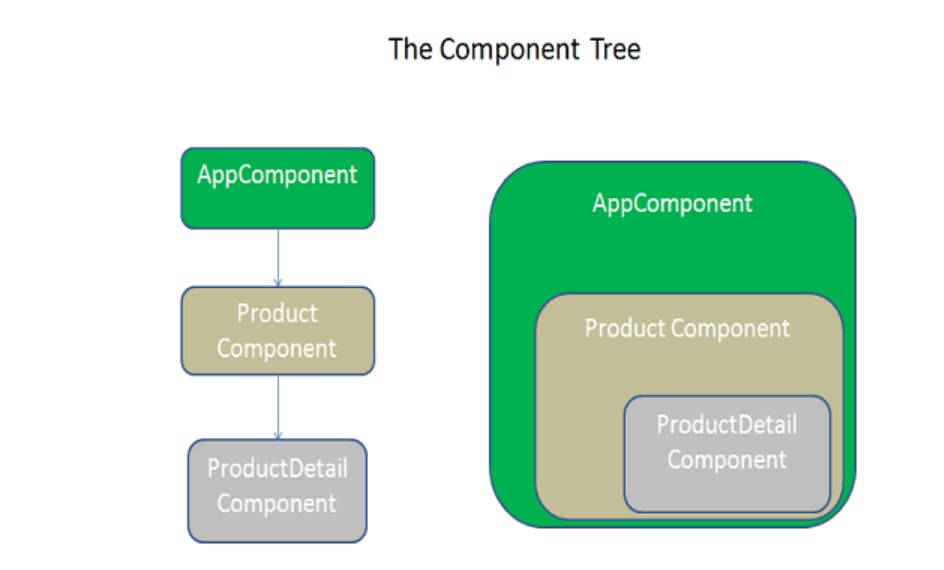 The Component Tree

AppComponent

Product Component

ProductDetail Component

AppComponent

Product Component

ProductDetail Component